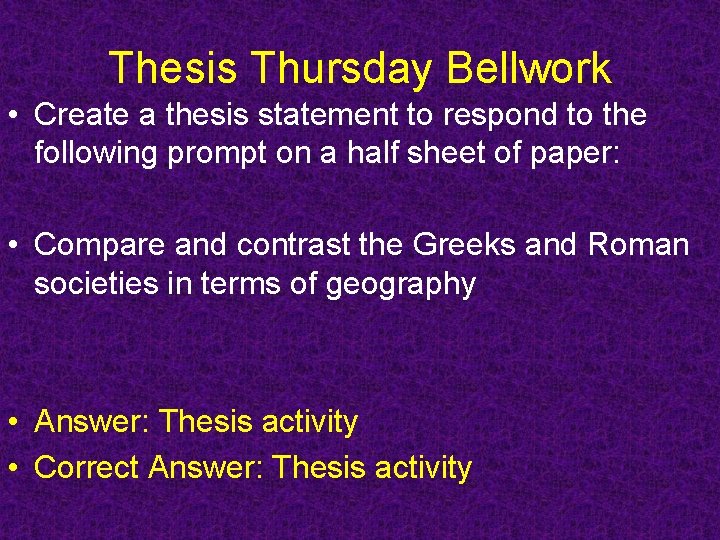 Thesis Thursday Bellwork

• Create a thesis statement to respond to the following prompt on a half sheet of paper:

• Compare and contrast the Greeks and Roman societies in terms of geography

• Answer: Thesis activity
• Correct Answer: Thesis activity